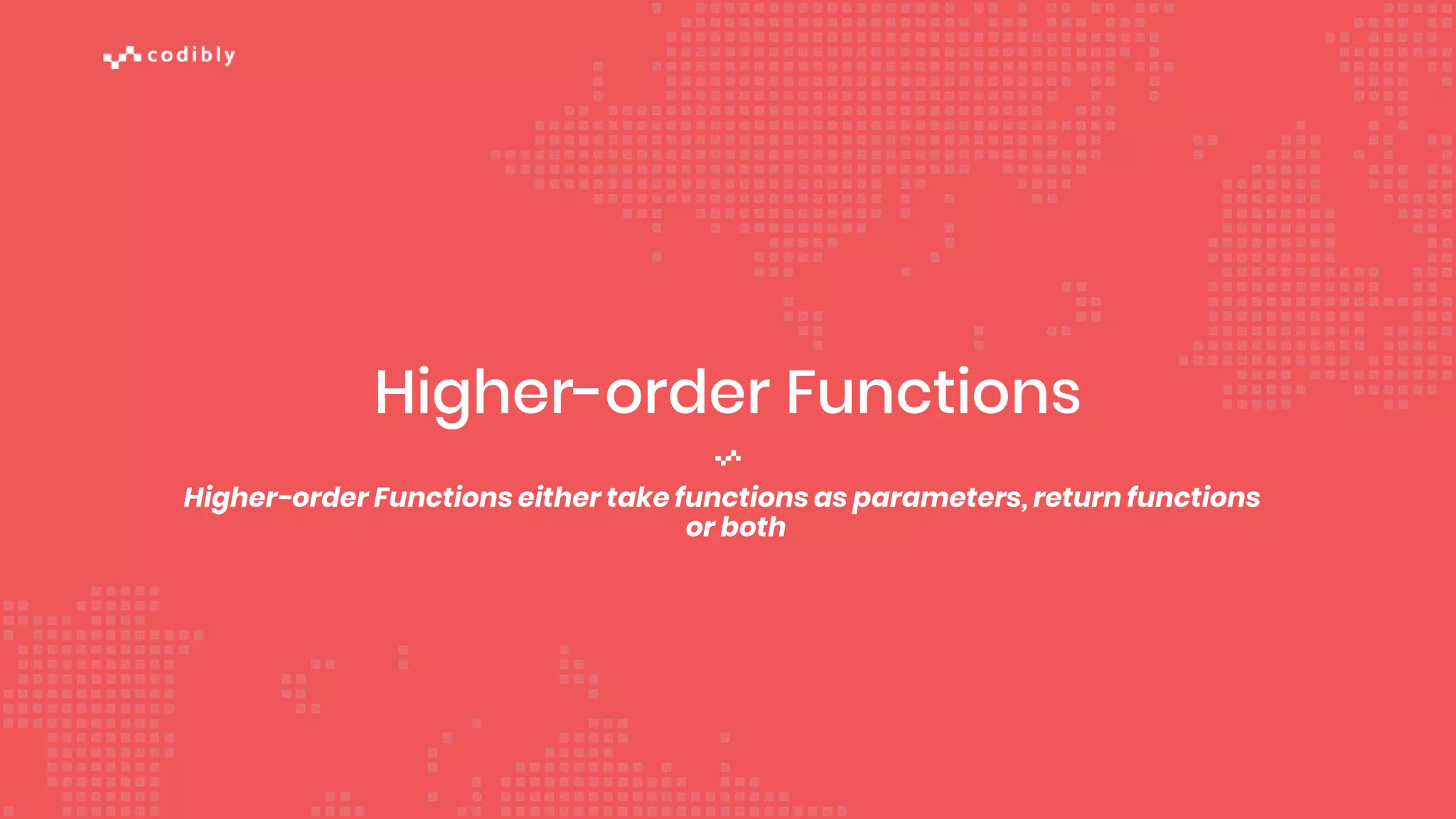 codibly

Higher-order Functions

Higher-order Functions either take functions as parameters, return functions or both